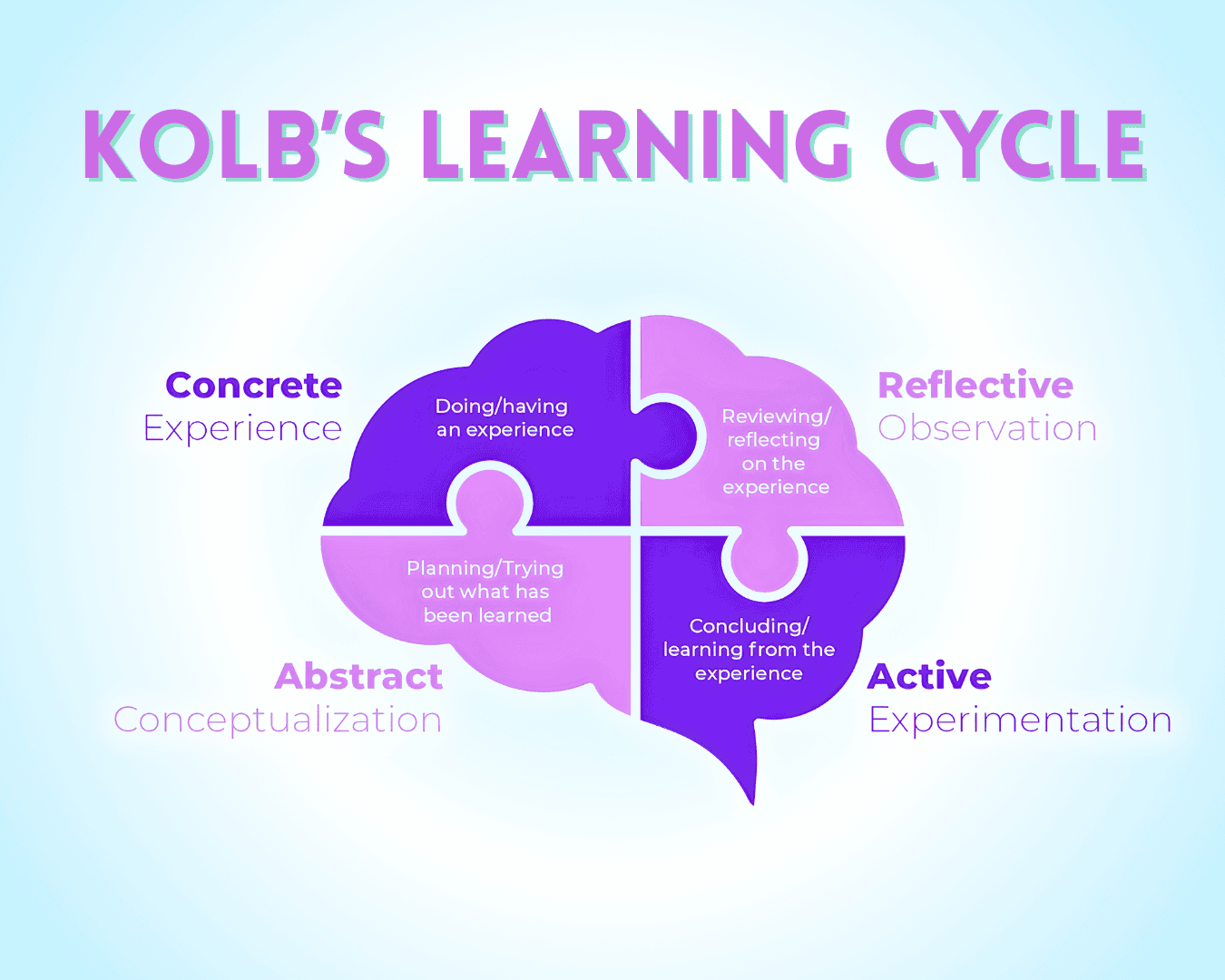 KOLB'S LEARNING CYCLE

Concrete
Experience

Doing/having an experience

Reviewing/ reflecting on the experience

Reflective
Observation

Planning/Trying out what has been learned

Concluding/ learning from the experience

Abstract
Conceptualization

Active
Experimentation